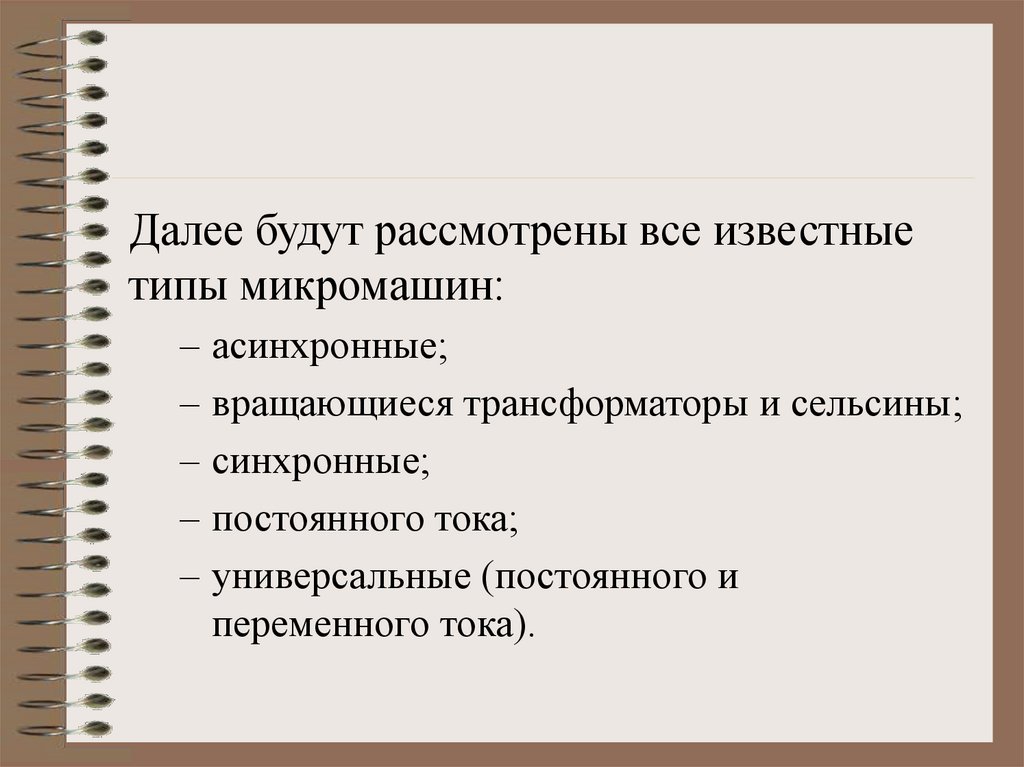 Далее будут рассмотрены все известные типы микромашин:

– асинхронные;

– вращающиеся трансформаторы и сельсины;

– синхронные;

– постоянного тока;

– универсальные (постоянного и переменного тока).